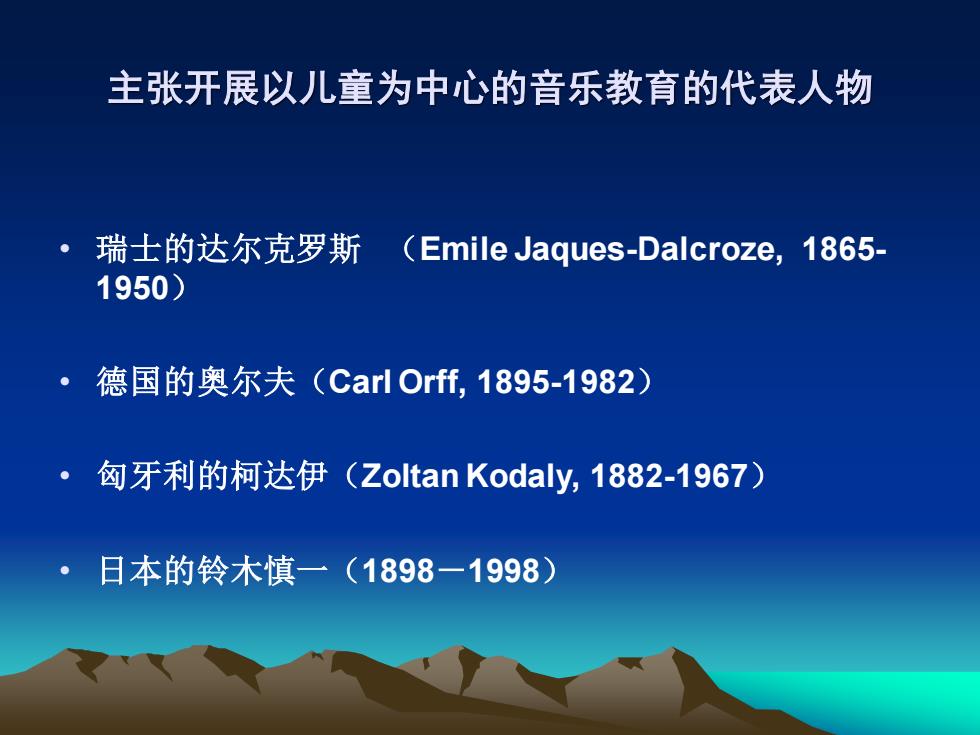 主张开展以儿童为中心的音乐教育的代表人物

• 瑞士的达尔克罗斯 （Emile Jaques-Dalcroze, 1865-1950）

• 德国的奥尔夫（Carl Orff, 1895-1982）

• 匈牙利的柯达伊（Zoltan Kodaly, 1882-1967）

• 日本的铃木慎一（1898－1998）